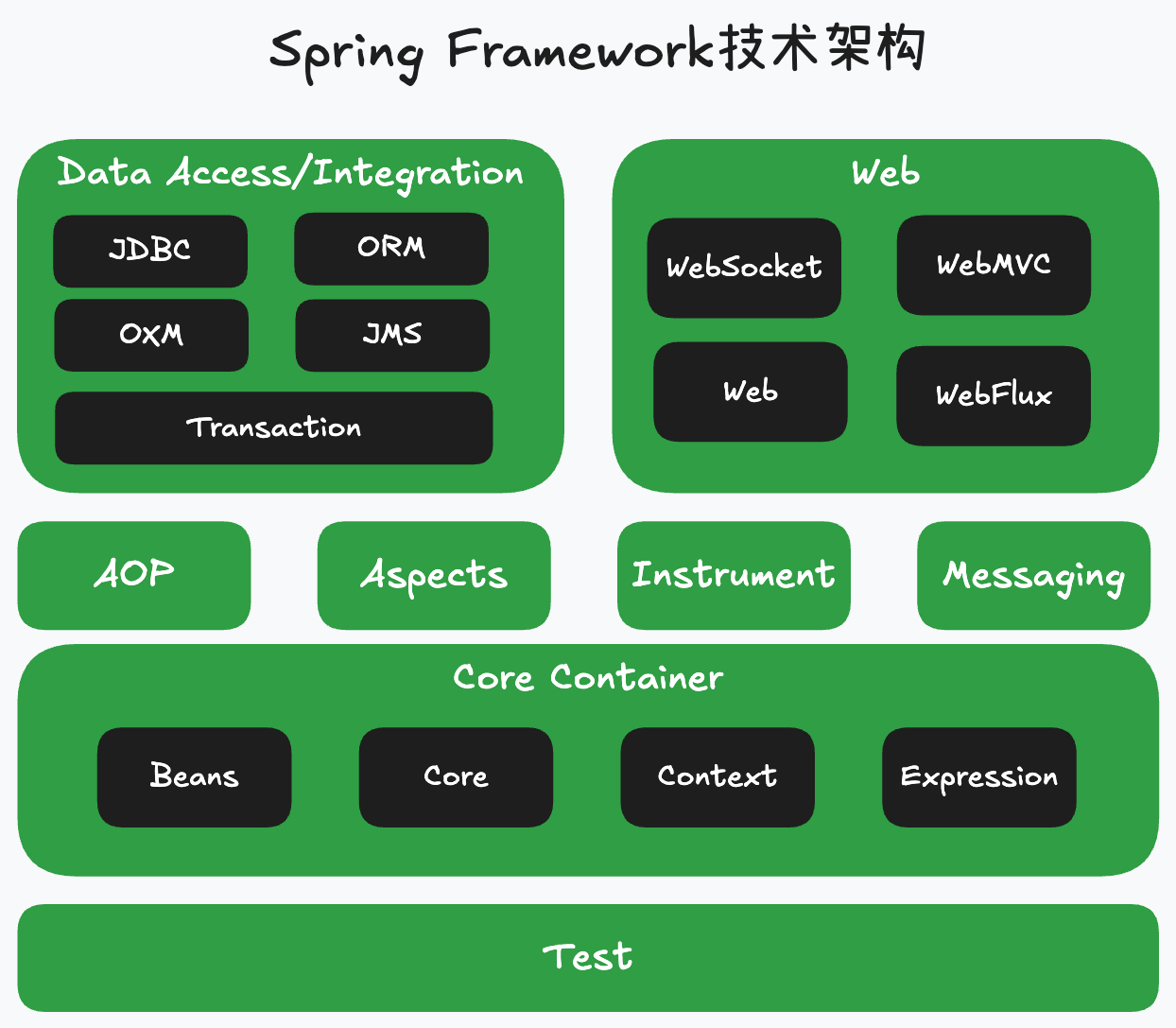 Spring Framework技术架构

Data Access/Integration

JDBC

ORM

OXM

JMS

Transaction

Web

WebSocket

WebMVC

Web

WebFlux

AOP

Aspects

Instrument

Messaging

Core Container

Beans

Core

Context

Expression

Test